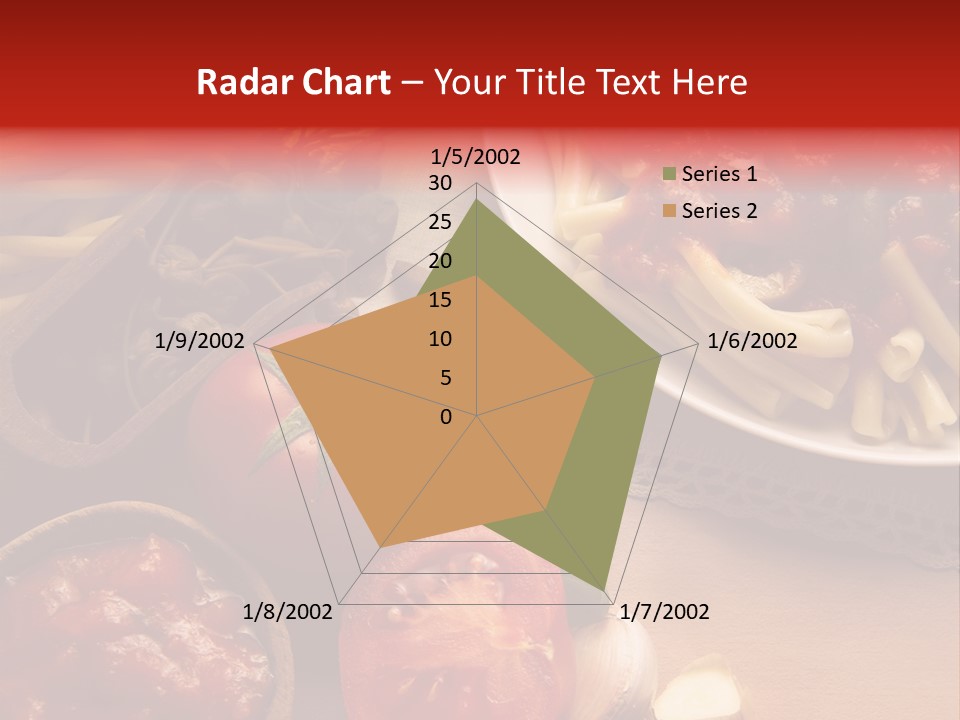 Radar Chart – Your Title Text Here

1/5/2002
30
25
20
15
10
5
0
1/6/2002
1/7/2002
1/8/2002
1/9/2002

Series 1
Series 2